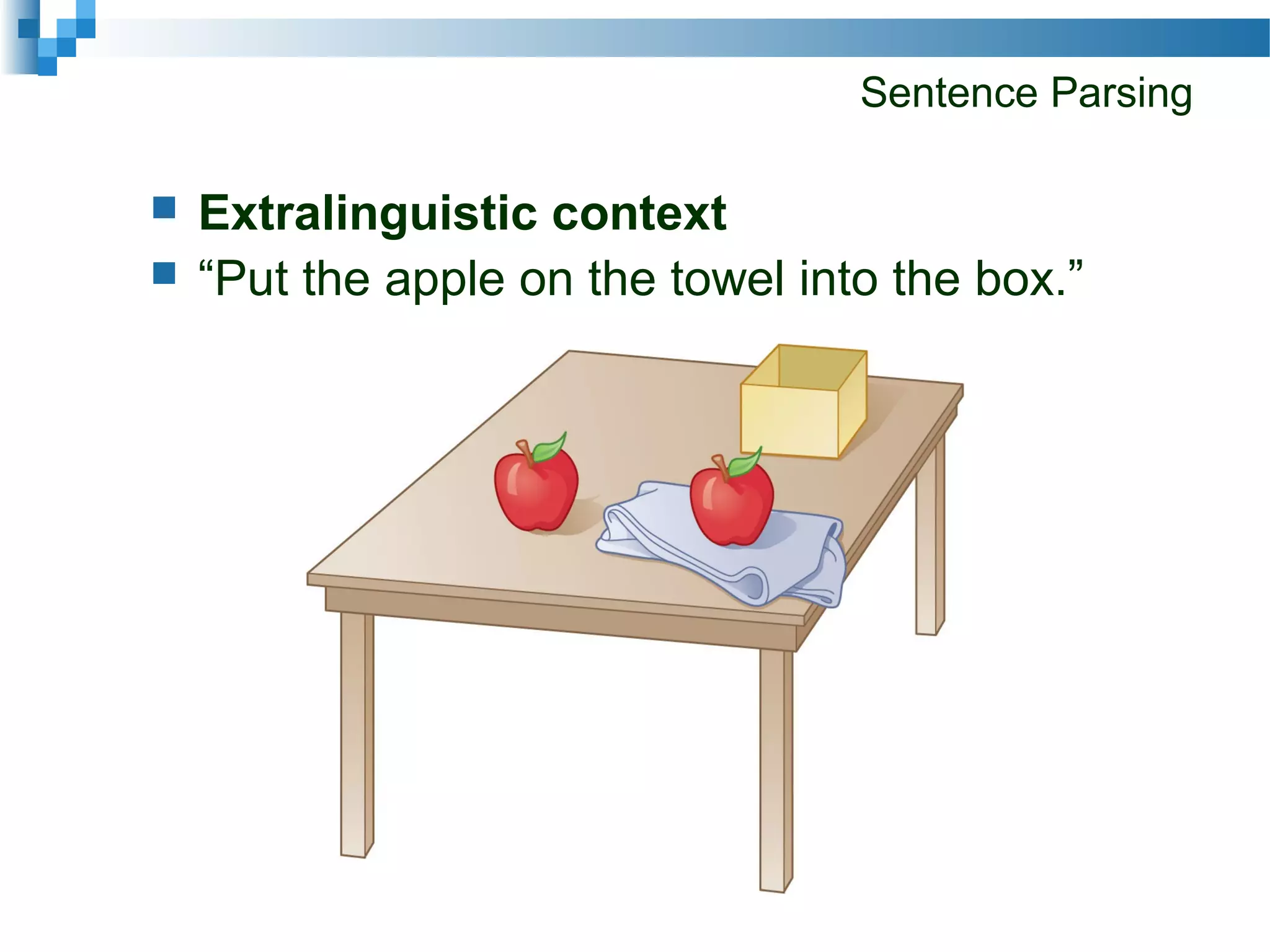 Sentence Parsing

Extralinguistic context

“Put the apple on the towel into the box.”